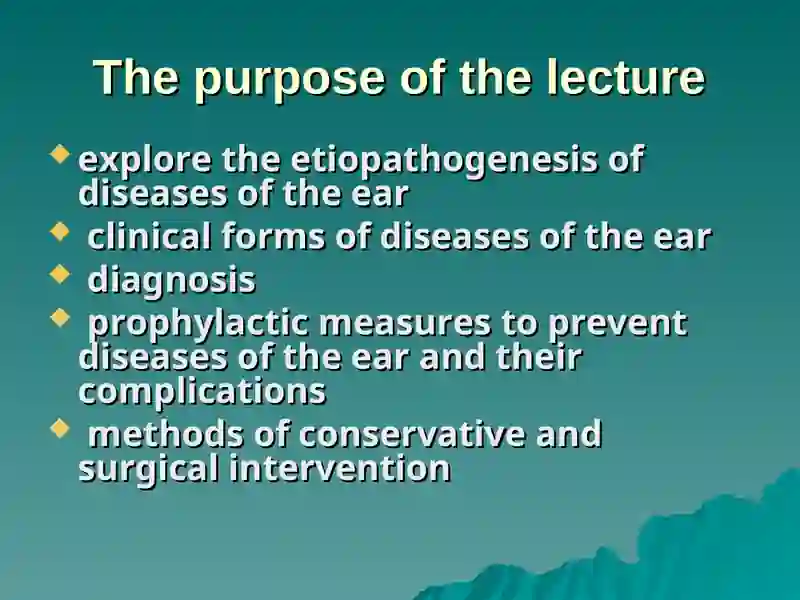 The purpose of the lecture

- explore the etiopathogenesis of diseases of the ear
- clinical forms of diseases of the ear
- diagnosis
- prophylactic measures to prevent diseases of the ear and their complications
- methods of conservative and surgical intervention